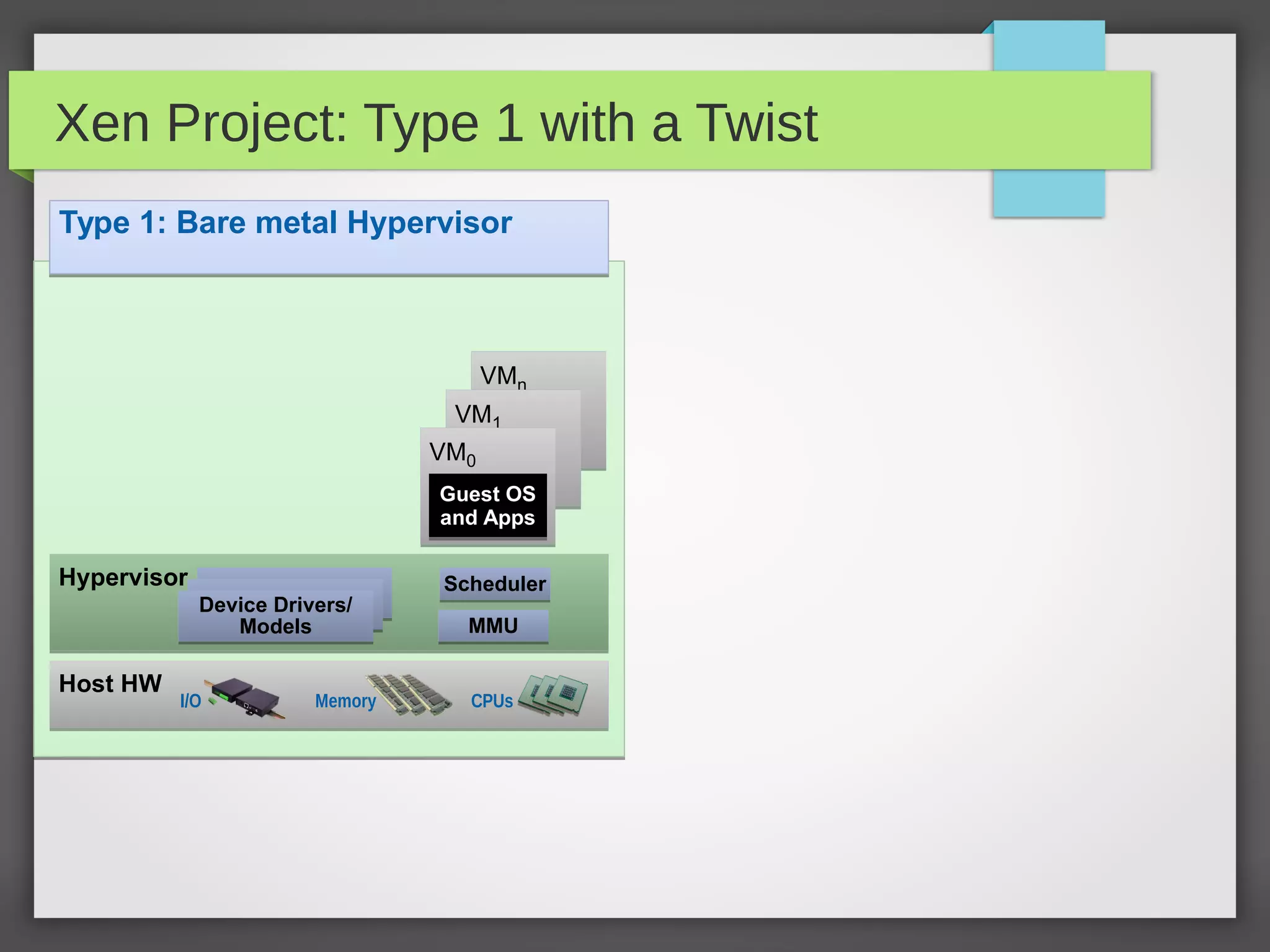 Xen Project: Type 1 with a Twist

Type 1: Bare metal Hypervisor

$VM_n$

$VM_1$

$VM_0$

Guest OS and Apps

Hypervisor

Device Drivers/ Models

Scheduler

MMU

Host HW

I/O

Memory

CPUs